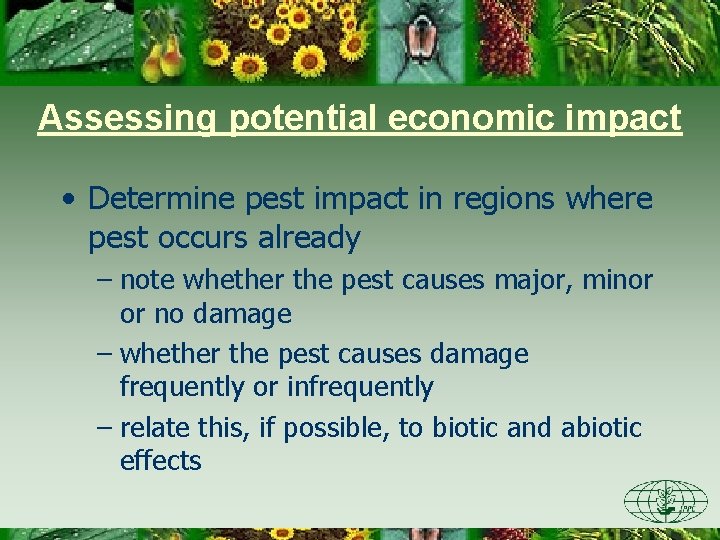 Assessing potential economic impact

• Determine pest impact in regions where pest occurs already
– note whether the pest causes major, minor or no damage
– whether the pest causes damage frequently or infrequently
– relate this, if possible, to biotic and abiotic effects

IPPC